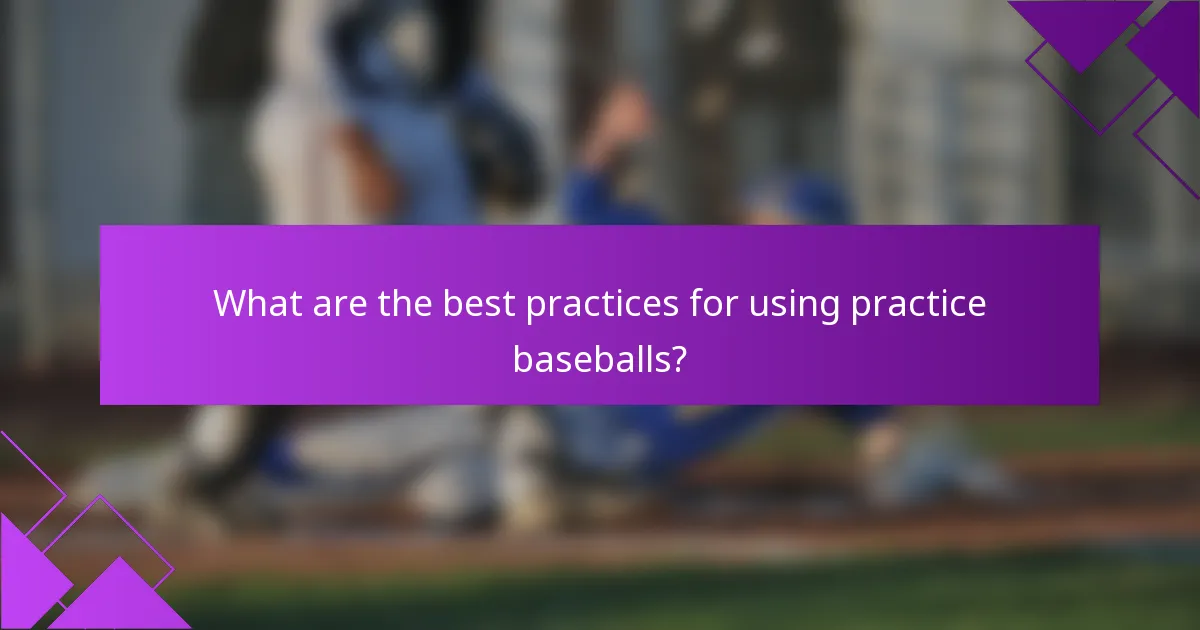 What are the best practices for using practice baseballs?